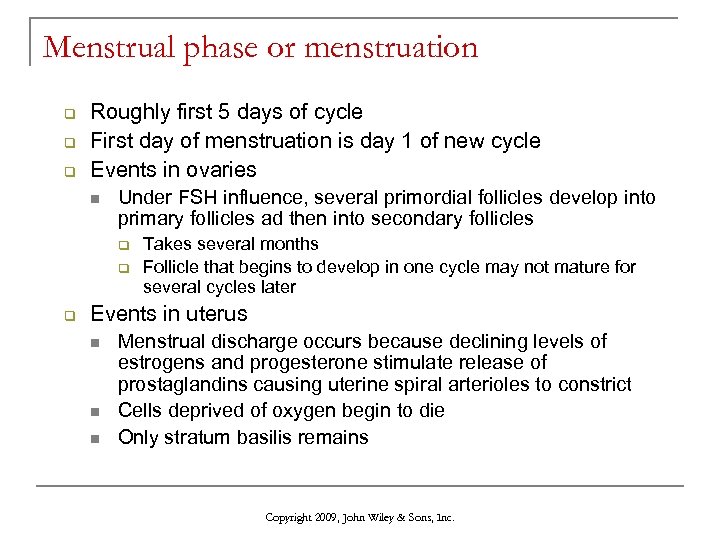 Menstrual phase or menstruation

- Roughly first 5 days of cycle
- First day of menstruation is day 1 of new cycle
- Events in ovaries
  - Under FSH influence, several primordial follicles develop into primary follicles ad then into secondary follicles
    - Takes several months
    - Follicle that begins to develop in one cycle may not mature for several cycles later
- Events in uterus
  - Menstrual discharge occurs because declining levels of estrogens and progesterone stimulate release of prostaglandins causing uterine spiral arterioles to constrict
  - Cells deprived of oxygen begin to die
  - Only stratum basilis remains

Copyright 2009, John Wiley & Sons, Inc.